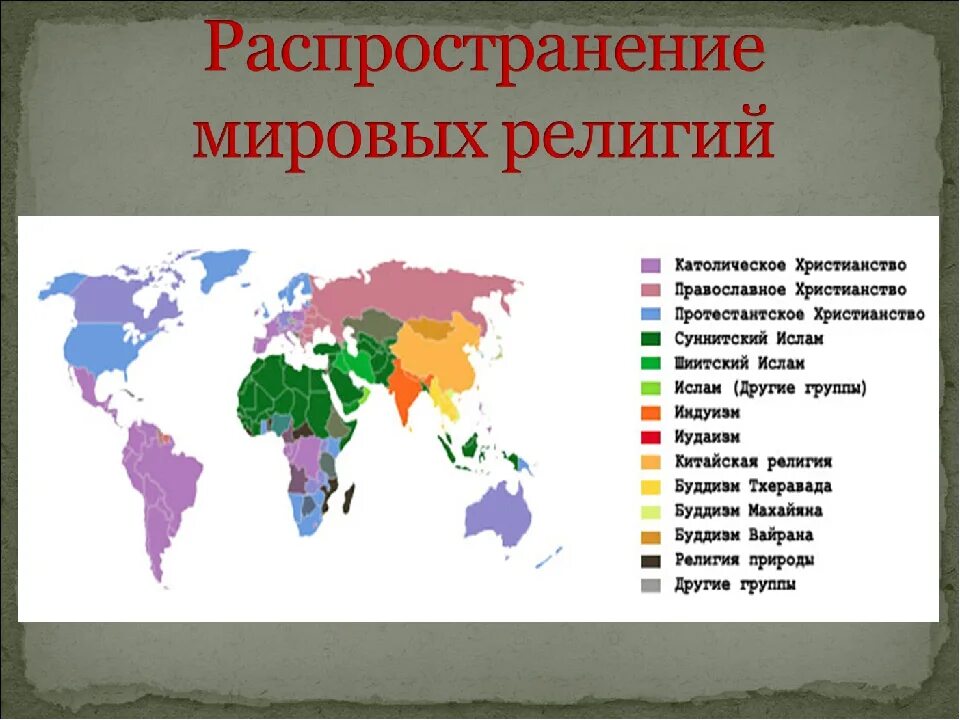 Распространение мировых религий

Католическое Христианство
Православное Христианство
Протестантское Христианство
Суннитский Ислам
Шиитский Ислам
Ислам (Другие группы)
Индуизм
Иудаизм
Китайская религия
Буддизм Тхеравада
Буддизм Махайяна
Буддизм Вайрана
Религия природы
Другие группы